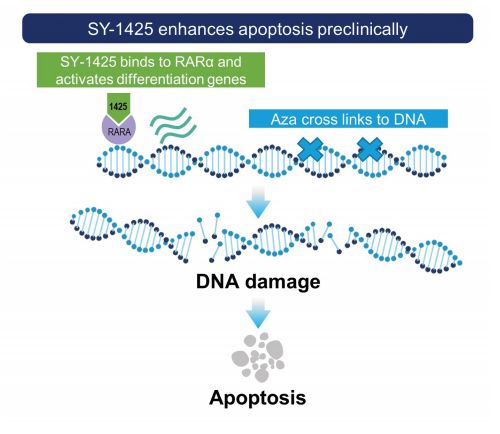 SY-1425 enhances apoptosis preclinically

SY-1425 binds to RARα and activates differentiation genes

1425

RARA

Aza cross links to DNA

DNA damage

Apoptosis